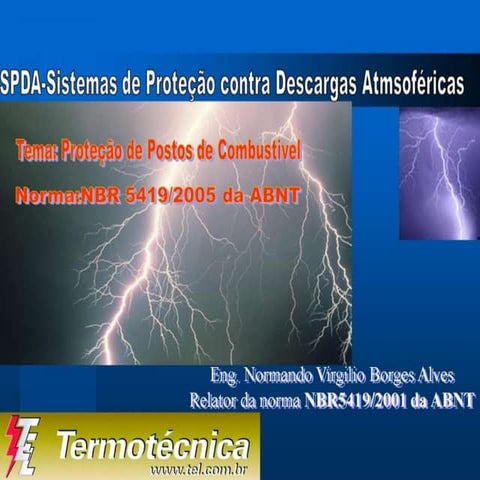 SPDA-Sistemas de Proteção contra Descargas Atmsoféricas

Tema: Proteção de Postos de Combustivel

Norma:NBR 5419/2005 da ABNT

Eng. Normando Virgilio Borges Alves

Relator da norma NBR5419/2001 da ABNT

TEL

Termotécnica

www.tel.com.br